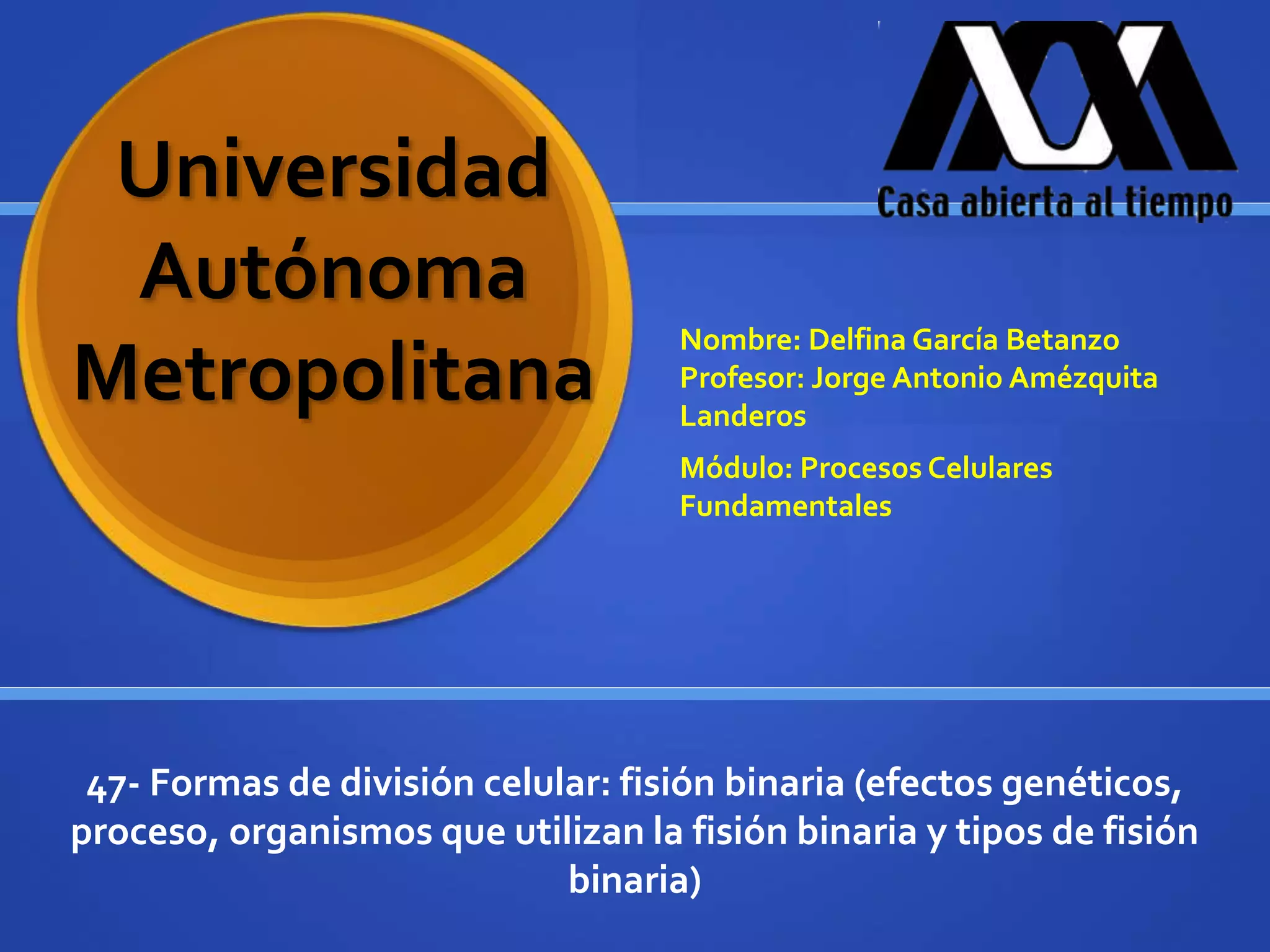 Universidad Autónoma Metropolitana

Casa abierta al tiempo

Nombre: Delfina García Betanzo
Profesor: Jorge Antonio Amézquita Landeros

Módulo: Procesos Celulares Fundamentales

47- Formas de división celular: fisión binaria (efectos genéticos, proceso, organismos que utilizan la fisión binaria y tipos de fisión binaria)